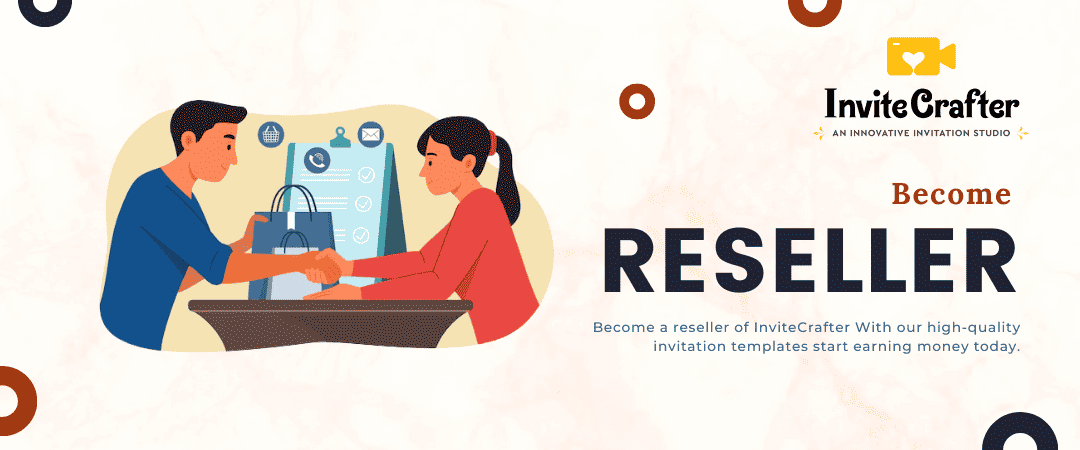 InviteCrafter
AN INNOVATIVE INVITATION STUDIO

Become
RESELLER

Become a reseller of InviteCrafter With our high-quality invitation templates start earning money today.